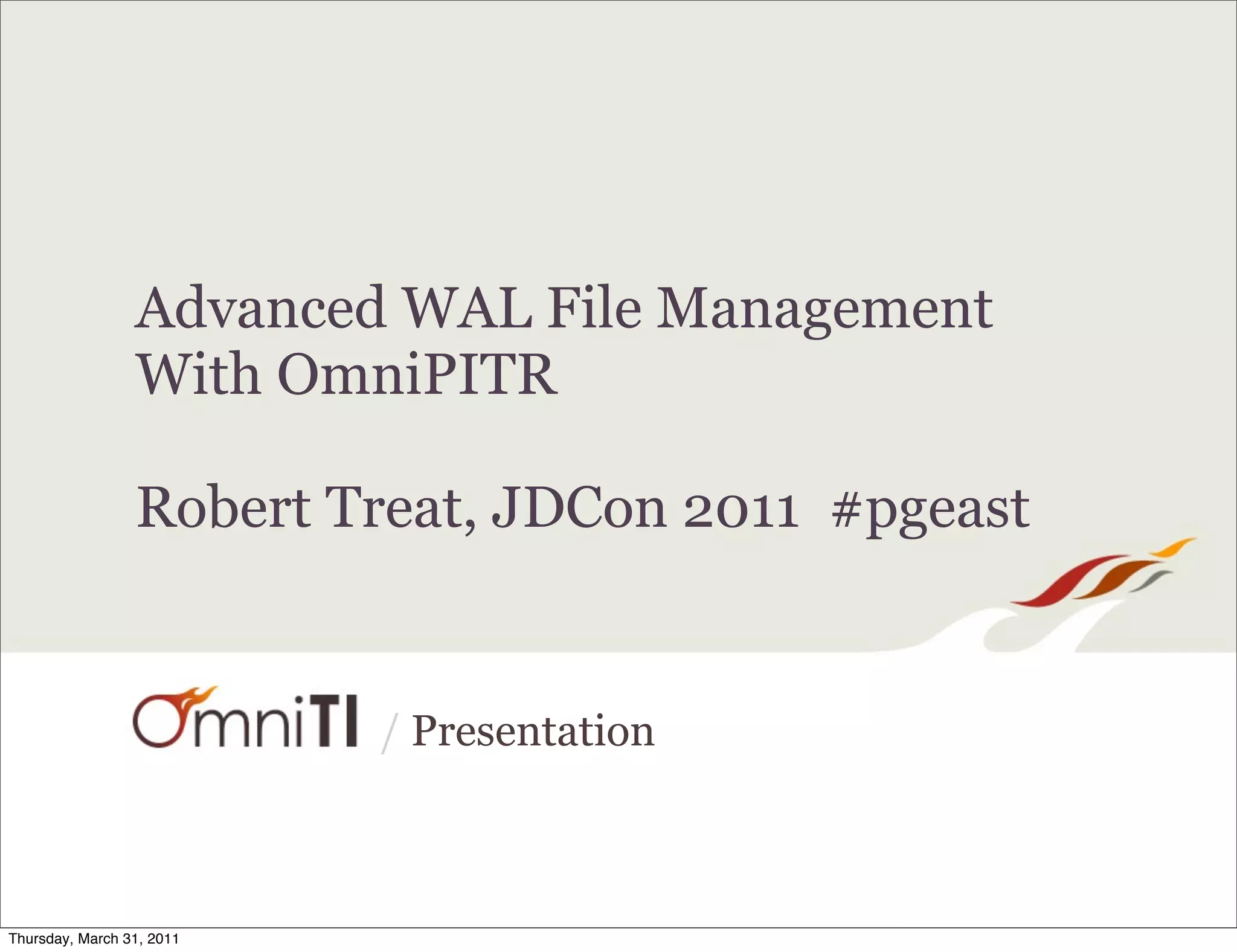 Advanced WAL File Management With OmniPITR

Robert Treat, JDCon 2011 #pgeast

OmniTI / Presentation

Thursday, March 31, 2011